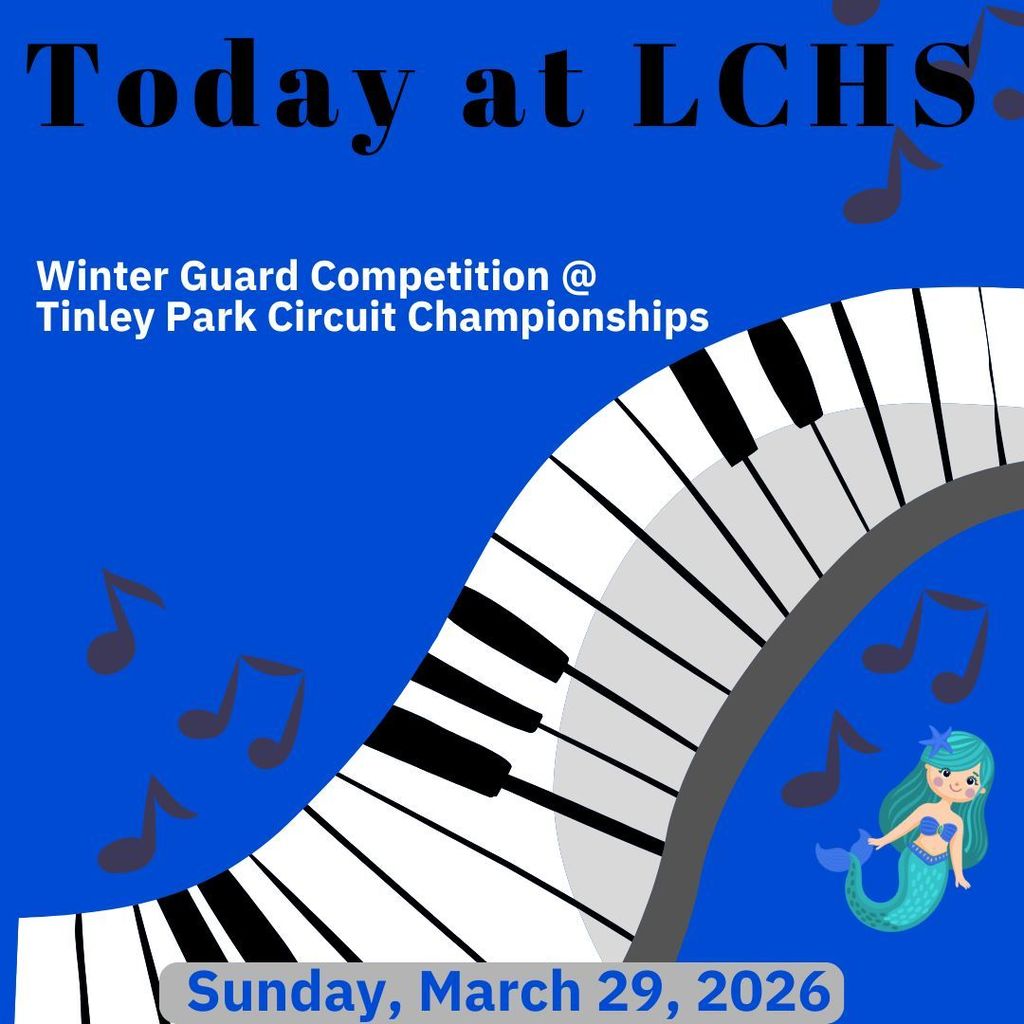 Today at LCHS

Winter Guard Competition @
Tinley Park Circuit Championships

Sunday, March 29, 2026